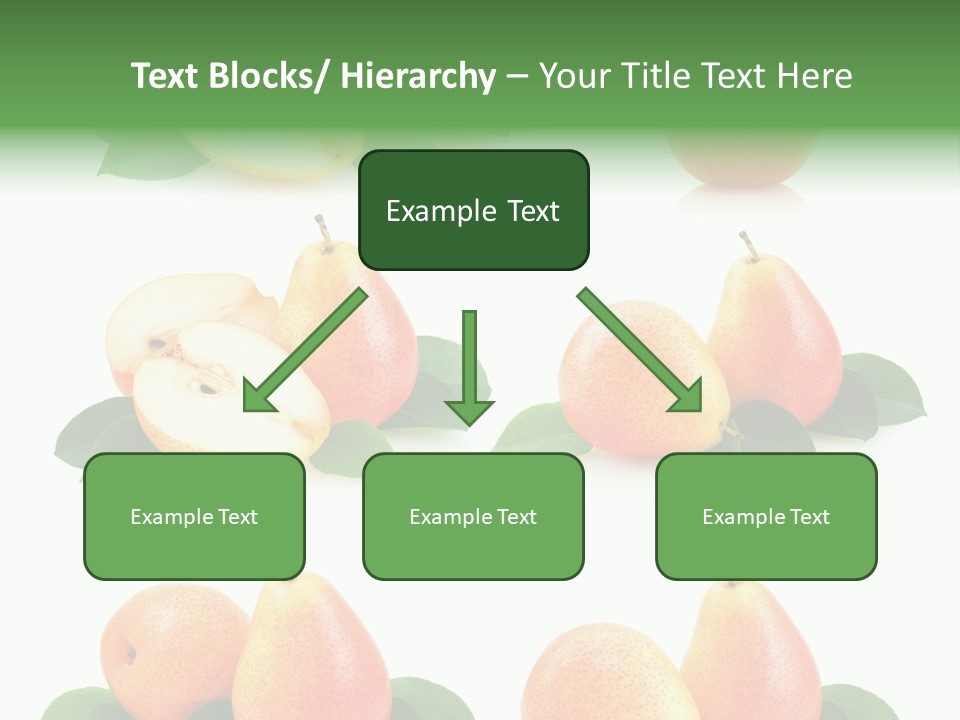 Text Blocks/ Hierarchy – Your Title Text Here

Example Text

Example Text

Example Text

Example Text